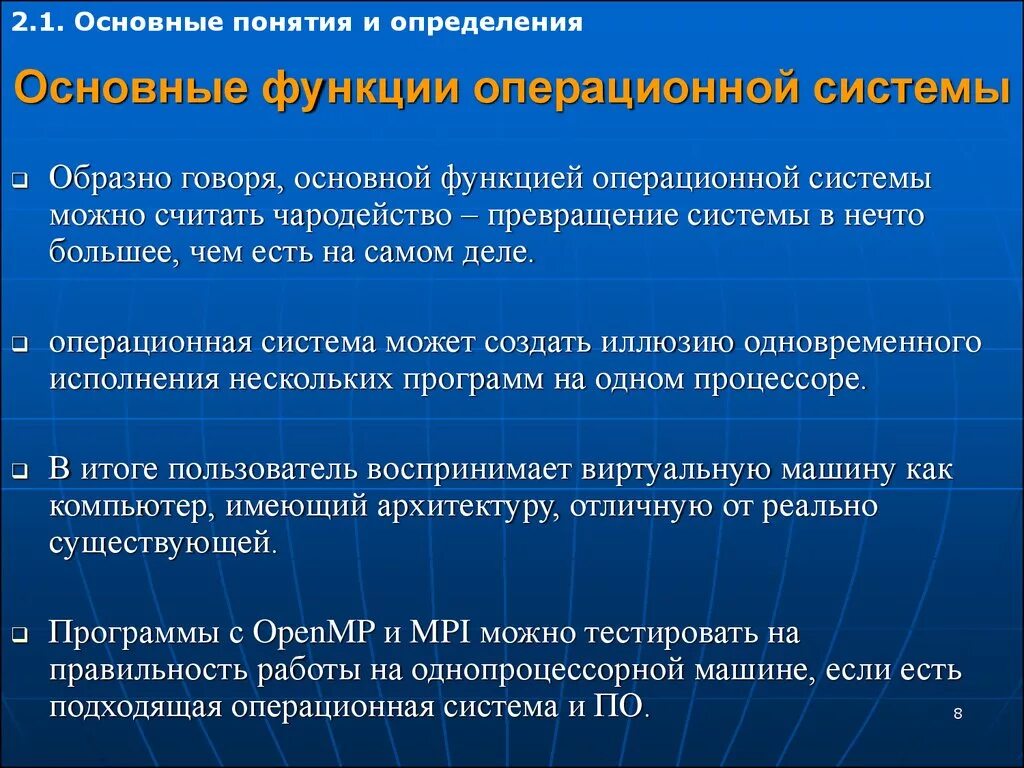 2.1. Основные понятия и определения

Основные функции операционной системы

Образно говоря, основной функцией операционной системы можно считать чародейство – превращение системы в нечто большее, чем есть на самом деле.

операционная система может создать иллюзию одновременного исполнения нескольких программ на одном процессоре.

В итоге пользователь воспринимает виртуальную машину как компьютер, имеющий архитектуру, отличную от реально существующей.

Программы с OpenMP и MPI можно тестировать на правильность работы на однопроцессорной машине, если есть подходящая операционная система и ПО.

8